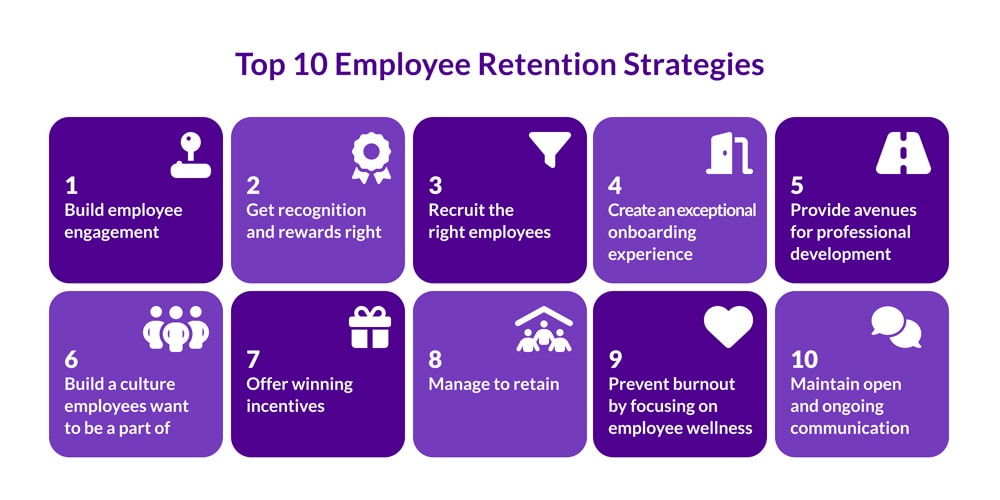 Top 10 Employee Retention Strategies

1
Build employee engagement

2
Get recognition and rewards right

3
Recruit the right employees

4
Create an exceptional onboarding experience

5
Provide avenues for professional development

6
Build a culture employees want to be a part of

7
Offer winning incentives

8
Manage to retain

9
Prevent burnout by focusing on employee wellness

10
Maintain open and ongoing communication